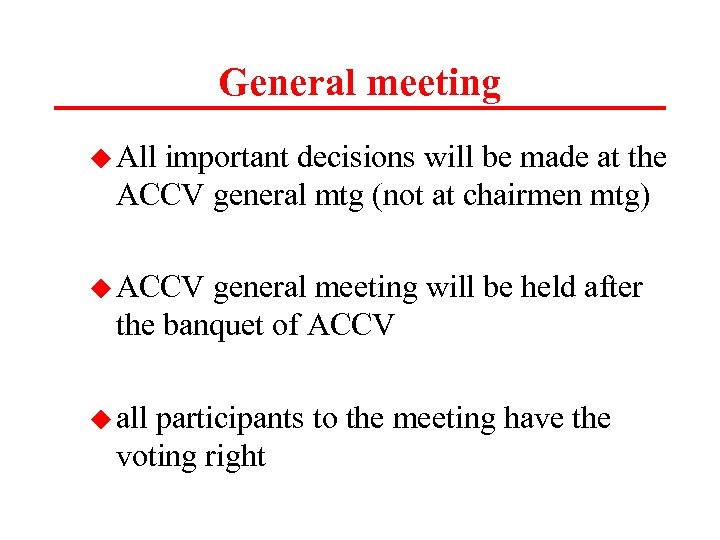 General meeting

◆ All important decisions will be made at the ACCV general mtg (not at chairmen mtg)

◆ ACCV general meeting will be held after the banquet of ACCV

◆ all participants to the meeting have the voting right